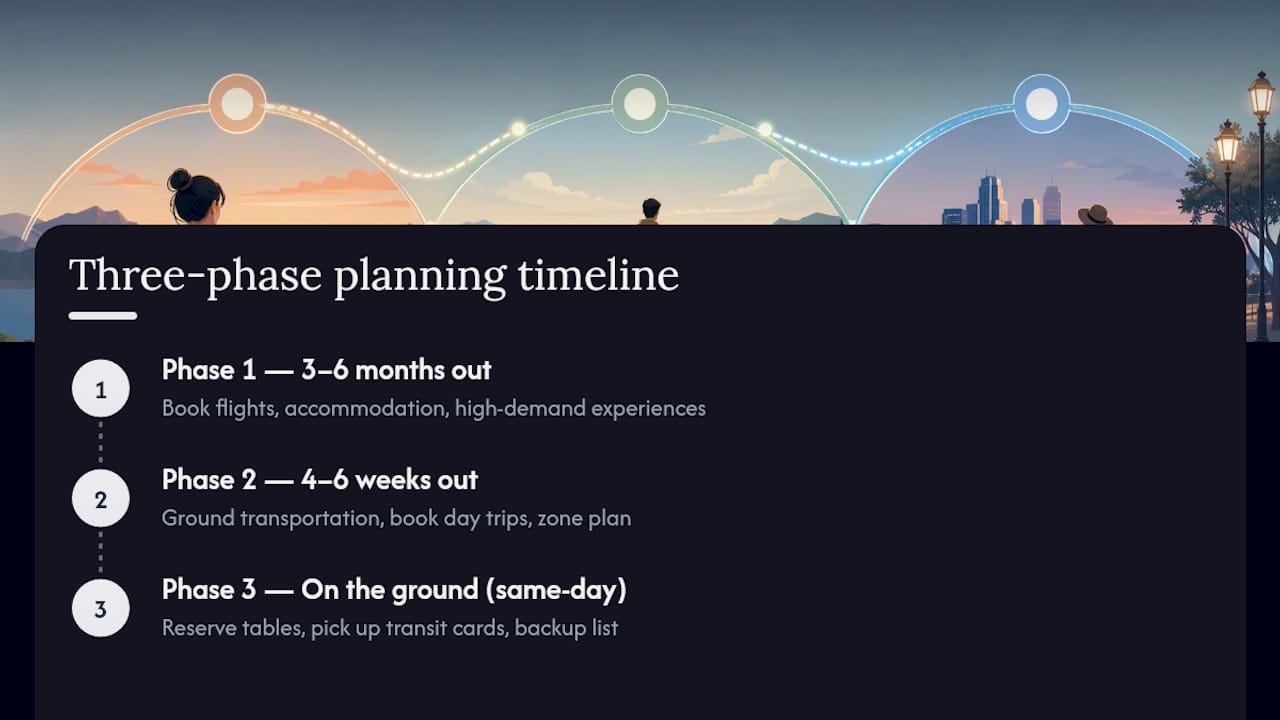 Three-phase planning timeline

1

Phase 1 — 3–6 months out

Book flights, accommodation, high-demand experiences

2

Phase 2 — 4–6 weeks out

Ground transportation, book day trips, zone plan

3

Phase 3 — On the ground (same-day)

Reserve tables, pick up transit cards, backup list